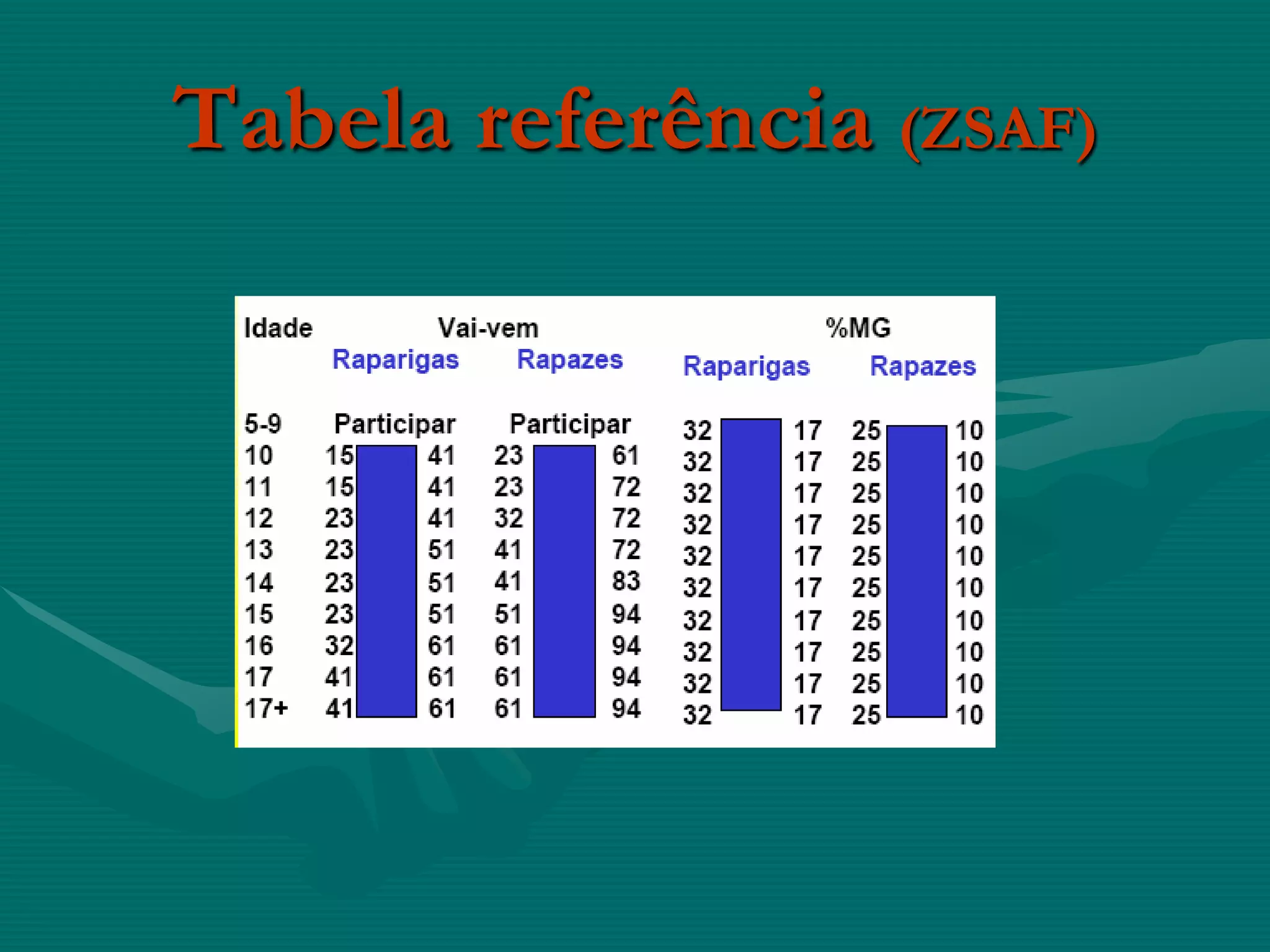 Tabela referência (ZSAF)

| Idade | Vai-vem Raparigas | | Vai-vem Rapazes | | %MG Raparigas | | %MG Rapazes | |
|---|---|---|---|---|---|---|---|---|
| 5-9 | Participar | | Participar | | 32 | 17 | 25 | 10 |
| 10 | 15 | 41 | 23 | 61 | 32 | 17 | 25 | 10 |
| 11 | 15 | 41 | 23 | 72 | 32 | 17 | 25 | 10 |
| 12 | 23 | 41 | 32 | 72 | 32 | 17 | 25 | 10 |
| 13 | 23 | 51 | 41 | 72 | 32 | 17 | 25 | 10 |
| 14 | 23 | 51 | 41 | 83 | 32 | 17 | 25 | 10 |
| 15 | 23 | 51 | 51 | 94 | 32 | 17 | 25 | 10 |
| 16 | 32 | 61 | 61 | 94 | 32 | 17 | 25 | 10 |
| 17 | 41 | 61 | 61 | 94 | 32 | 17 | 25 | 10 |
| 17+ | 41 | 61 | 61 | 94 | 32 | 17 | 25 | 10 |